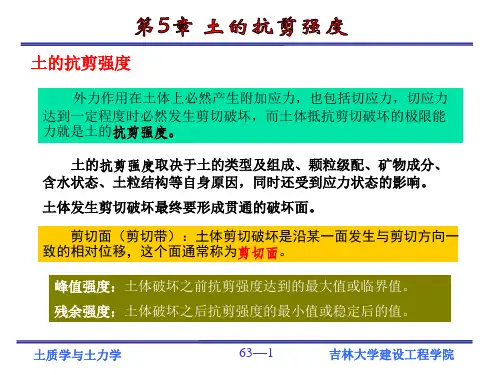 第5章 土的抗剪强度

土的抗剪强度

外力作用在土体上必然产生附加应力，也包括切应力，切应力达到一定程度时必然发生剪切破坏，而土体抵抗剪切破坏的极限能力就是土的抗剪强度。

土的抗剪强度取决于土的类型及组成、颗粒级配、矿物成分、含水状态、土粒结构等自身原因，同时还受到应力状态的影响。

土体发生剪切破坏最终要形成贯通的破坏面。

剪切面（剪切带）：土体剪切破坏是沿某一面发生与剪切方向一致的相对位移，这个面通常称为剪切面。

峰值强度：土体破坏之前抗剪强度达到的最大值或临界值。

残余强度：土体破坏之后抗剪强度的最小值或稳定后的值。

土质学与土力学

63—1

吉林大学建设工程学院